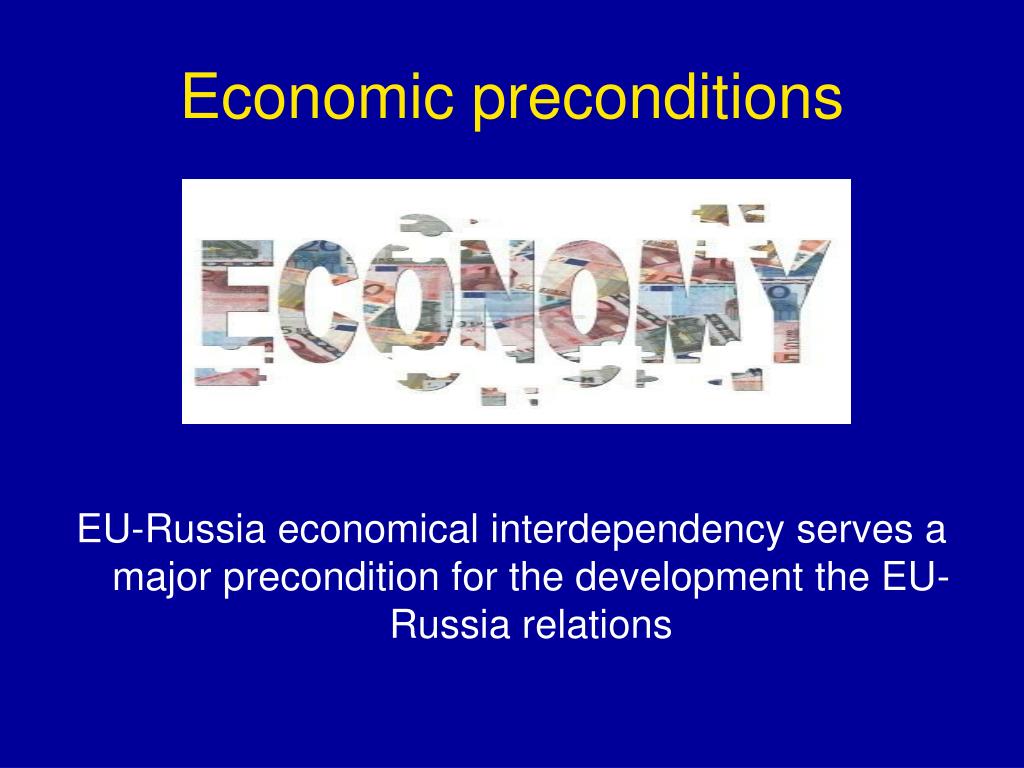 Economic preconditions

ECONOMY

EU-Russia economical interdependency serves a major precondition for the development the EU-Russia relations